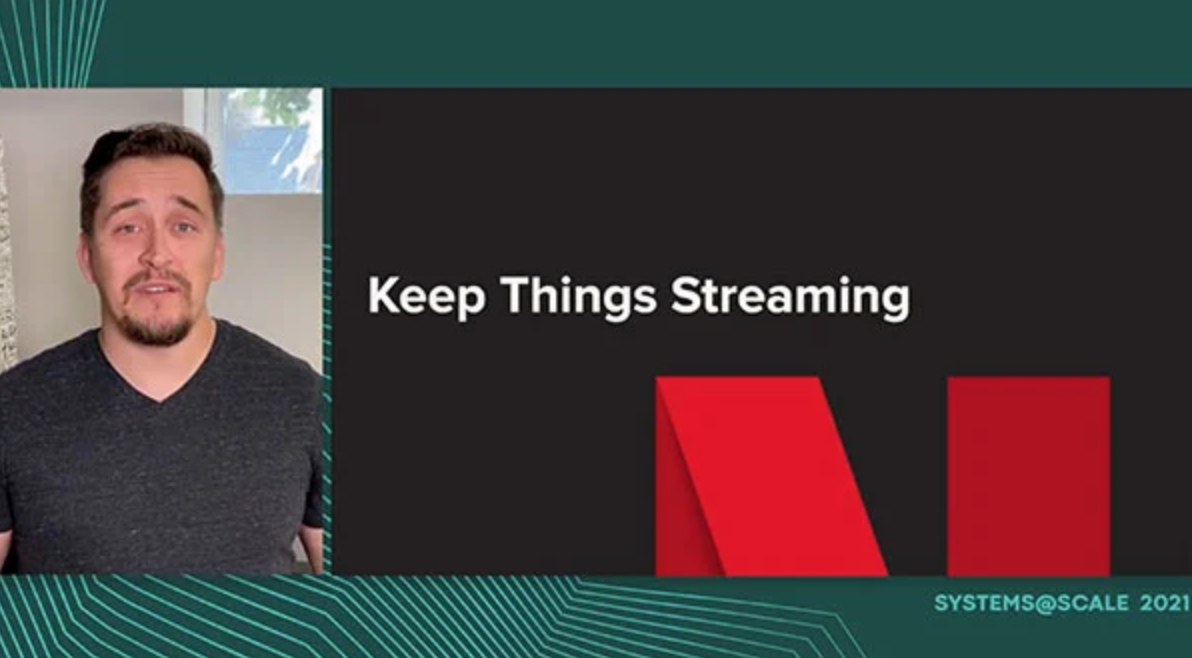 Keep Things Streaming

SYSTEMS@SCALE 2021